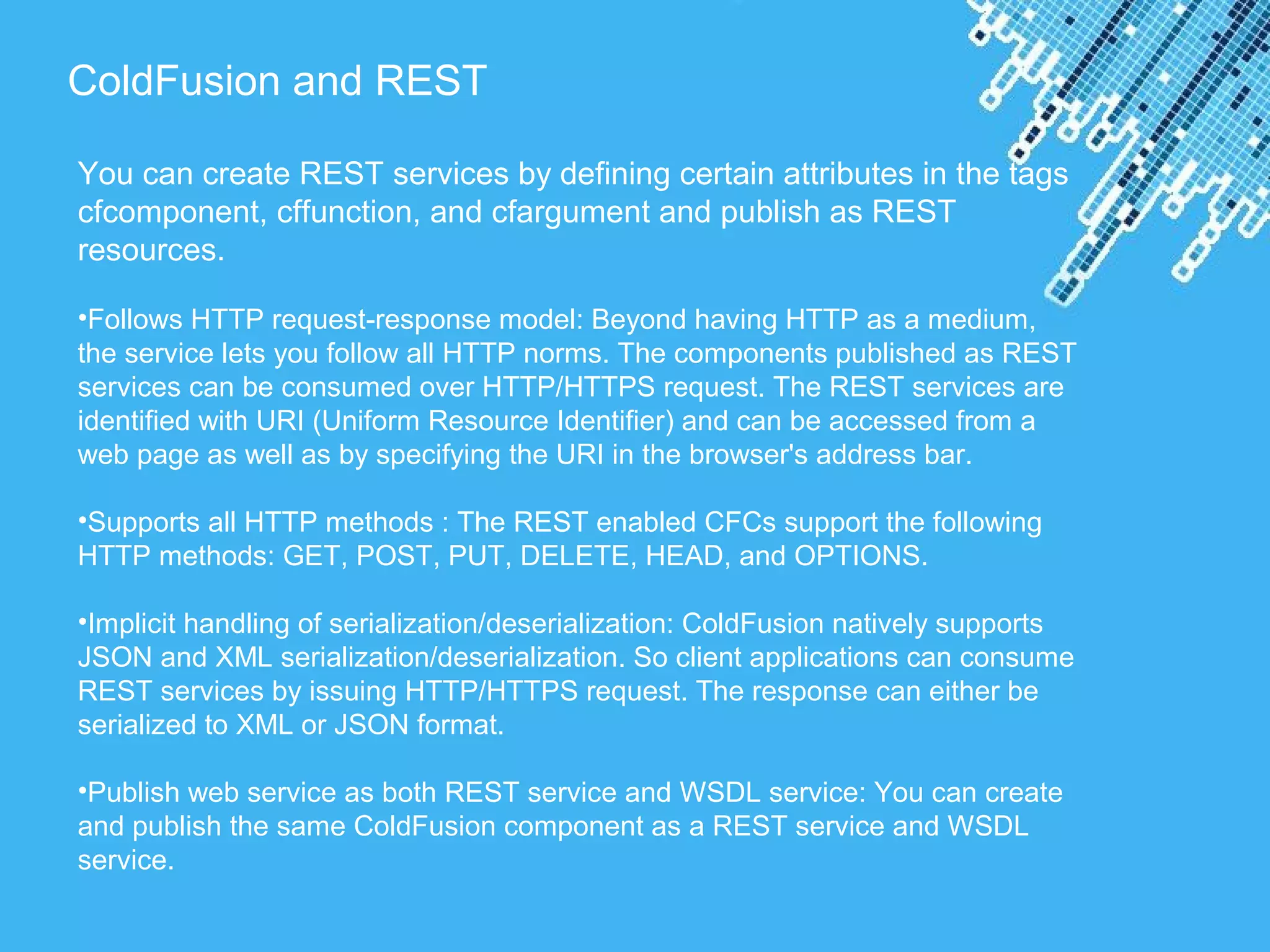 ColdFusion and REST

You can create REST services by defining certain attributes in the tags cfcomponent, cffunction, and cfargument and publish as REST resources.

•Follows HTTP request-response model: Beyond having HTTP as a medium, the service lets you follow all HTTP norms. The components published as REST services can be consumed over HTTP/HTTPS request. The REST services are identified with URI (Uniform Resource Identifier) and can be accessed from a web page as well as by specifying the URI in the browser's address bar.

•Supports all HTTP methods : The REST enabled CFCs support the following HTTP methods: GET, POST, PUT, DELETE, HEAD, and OPTIONS.

•Implicit handling of serialization/deserialization: ColdFusion natively supports JSON and XML serialization/deserialization. So client applications can consume REST services by issuing HTTP/HTTPS request. The response can either be serialized to XML or JSON format.

•Publish web service as both REST service and WSDL service: You can create and publish the same ColdFusion component as a REST service and WSDL service.